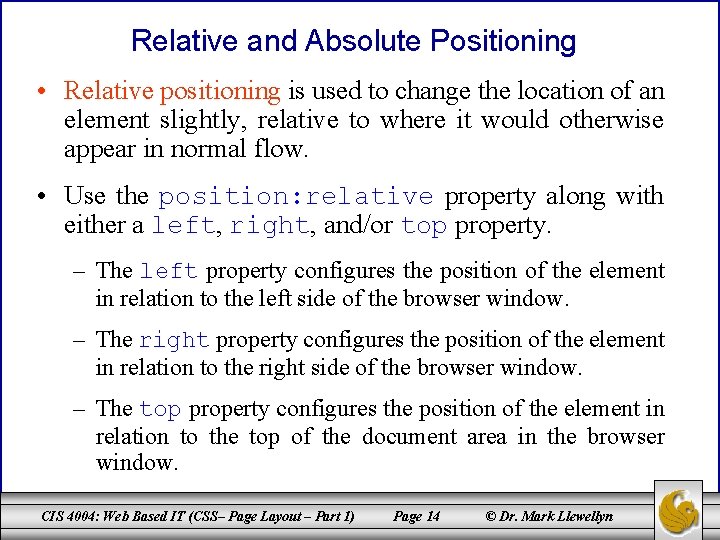 Relative and Absolute Positioning

• Relative positioning is used to change the location of an element slightly, relative to where it would otherwise appear in normal flow.

• Use the position:relative property along with either a left, right, and/or top property.

– The left property configures the position of the element in relation to the left side of the browser window.

– The right property configures the position of the element in relation to the right side of the browser window.

– The top property configures the position of the element in relation to the top of the document area in the browser window.

CIS 4004: Web Based IT (CSS– Page Layout – Part 1) Page 14 © Dr. Mark Llewellyn